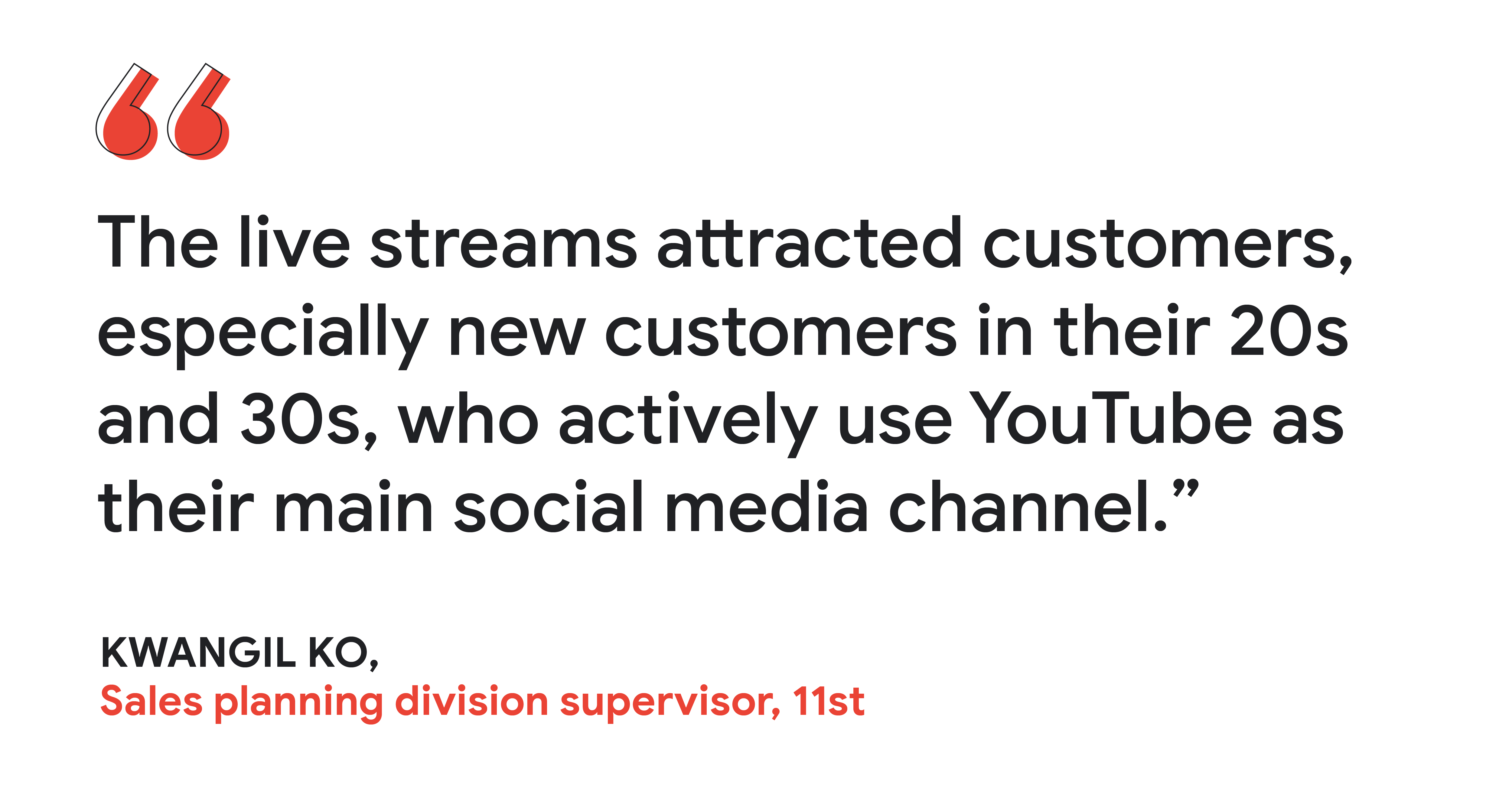 “

The live streams attracted customers, especially new customers in their 20s and 30s, who actively use YouTube as their main social media channel.”

KWANGIL KO,
Sales planning division supervisor, 11st